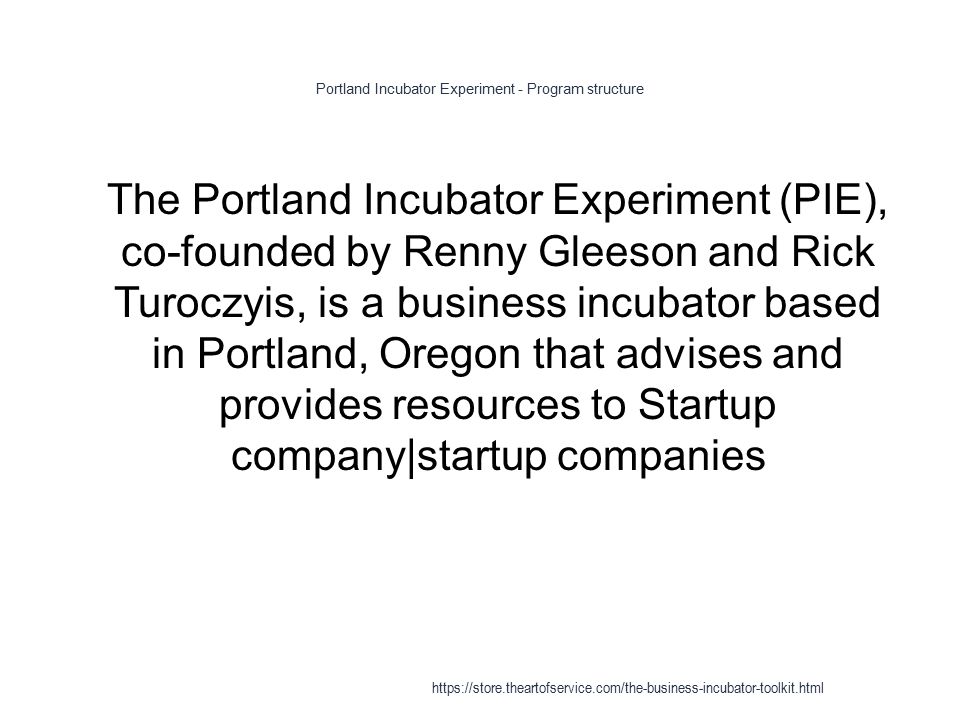 Portland Incubator Experiment - Program structure

The Portland Incubator Experiment (PIE), co-founded by Renny Gleeson and Rick Turoczyis, is a business incubator based in Portland, Oregon that advises and provides resources to Startup company|startup companies

https://store.theartofservice.com/the-business-incubator-toolkit.html